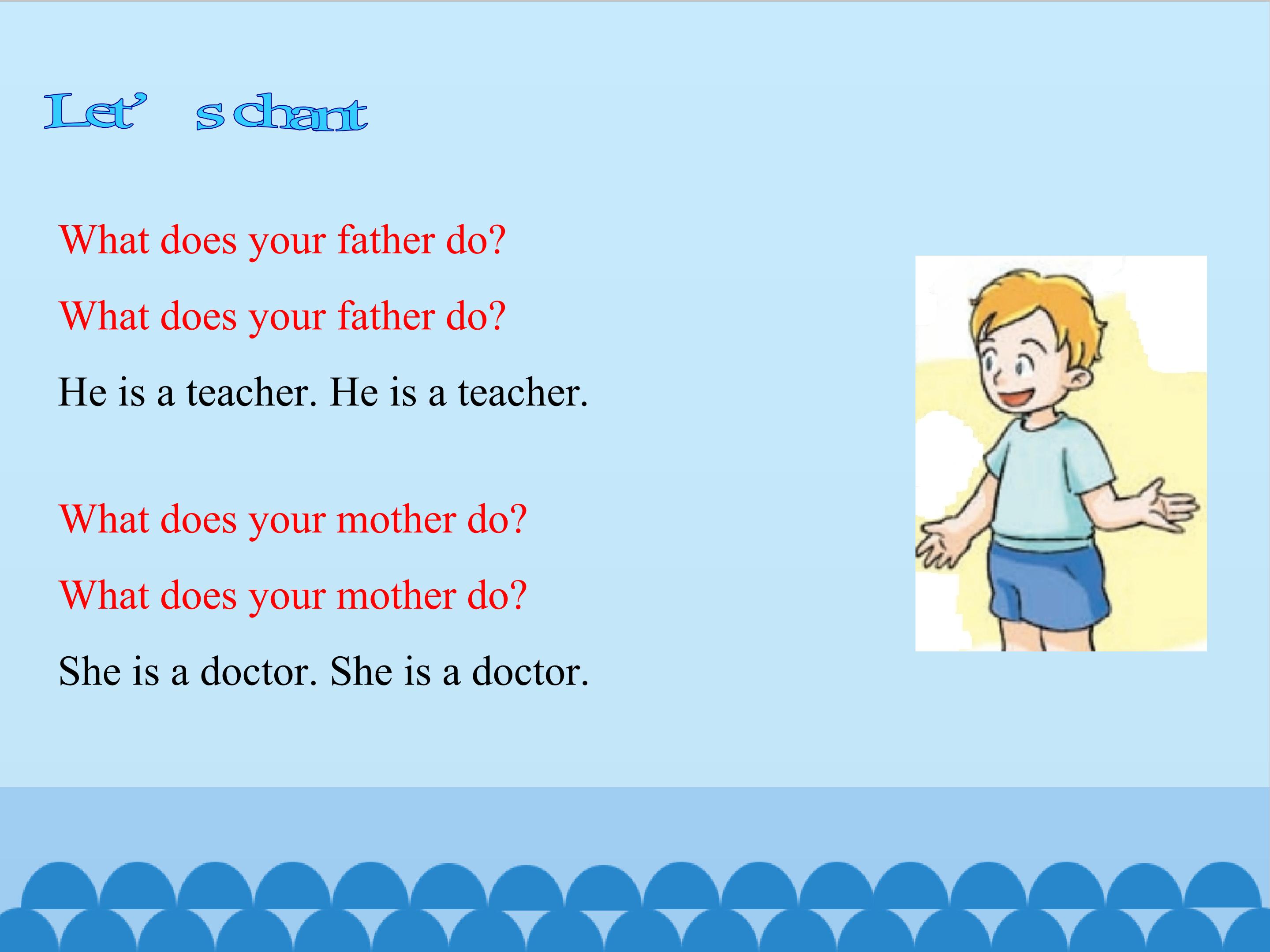 Let’ s chant

What does your father do?

What does your father do?

He is a teacher. He is a teacher.

What does your mother do?

What does your mother do?

She is a doctor. She is a doctor.